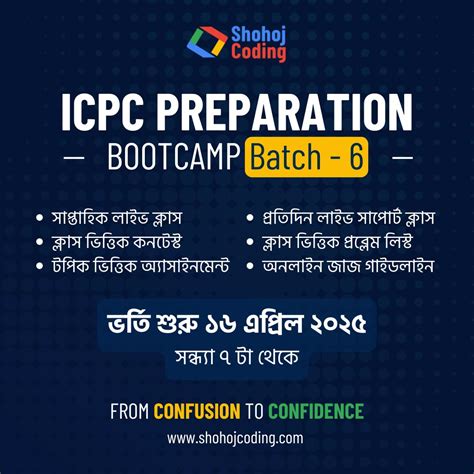 Shohoj Coding

ICPC PREPARATION
— BOOTCAMP Batch - 6 —

• সাপ্তাহিক লাইভ ক্লাস
• ক্লাস ভিত্তিক কনটেস্ট
• টপিক ভিত্তিক অ্যাসাইনমেন্ট

• প্রতিদিন লাইভ সাপোর্ট ক্লাস
• ক্লাস ভিত্তিক প্রব্লেম লিস্ট
• অনলাইন জাজ গাইডলাইন

ভর্তি শুরু ১৬ এপ্রিল ২০২৫
সন্ধ্যা ৭ টা থেকে

FROM CONFUSION TO CONFIDENCE
www.shohojcoding.com